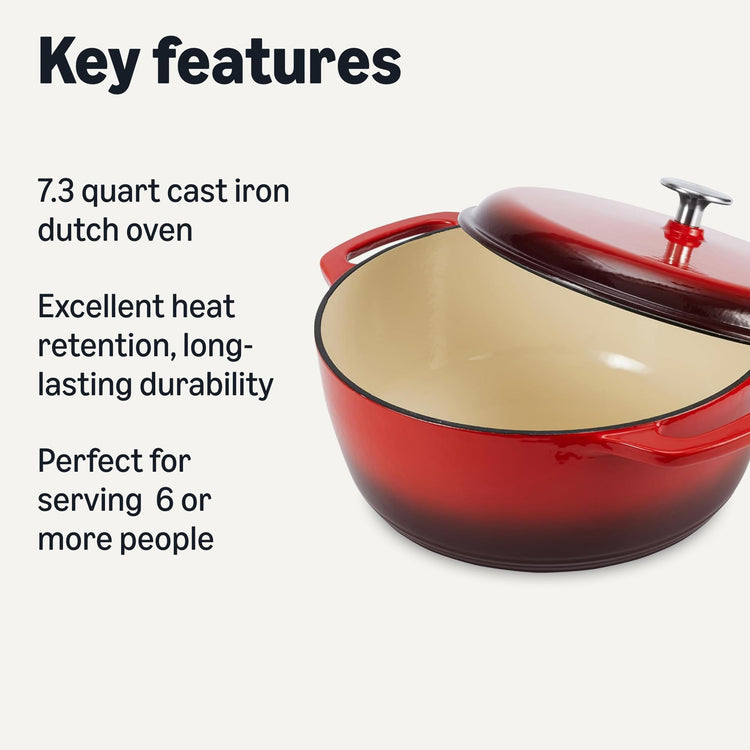 Key features

7.3 quart cast iron dutch oven

Excellent heat retention, long-lasting durability

Perfect for serving 6 or more people